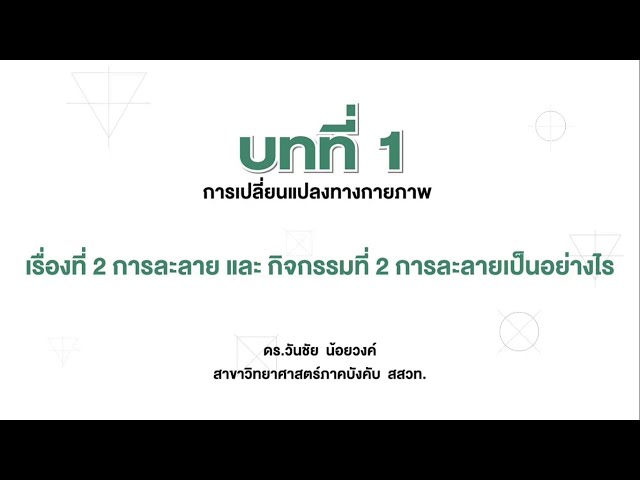 บทที่ 1
การเปลี่ยนแปลงทางกายภาพ

เรื่องที่ 2 การละลาย และ กิจกรรมที่ 2 การละลายเป็นอย่างไร

ดร.วันชัย น้อยวงค์
สาขาวิทยาศาสตร์ภาคบังคับ สสวท.